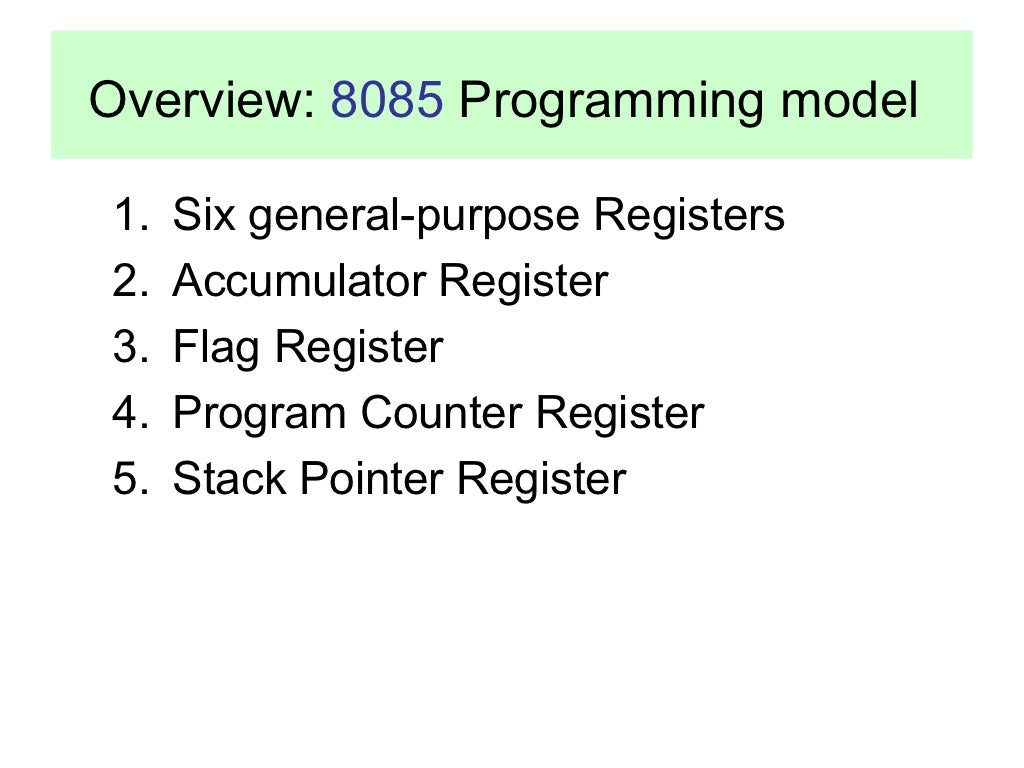 Overview: 8085 Programming model

1. Six general-purpose Registers
2. Accumulator Register
3. Flag Register
4. Program Counter Register
5. Stack Pointer Register